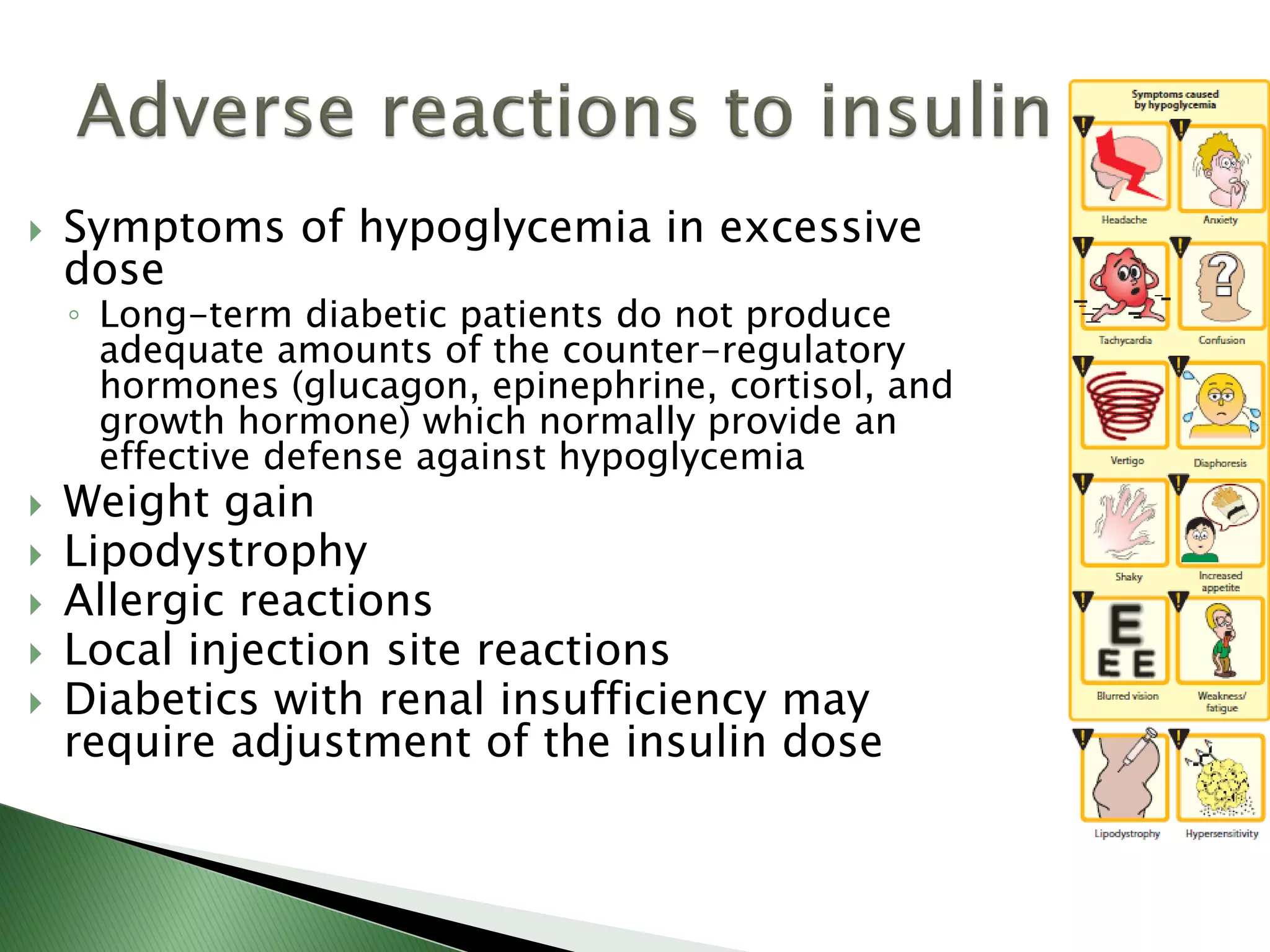 Adverse reactions to insulin

Symptoms of hypoglycemia in excessive dose

Long-term diabetic patients do not produce adequate amounts of the counter-regulatory hormones (glucagon, epinephrine, cortisol, and growth hormone) which normally provide an effective defense against hypoglycemia

Weight gain

Lipodystrophy

Allergic reactions

Local injection site reactions

Diabetics with renal insufficiency may require adjustment of the insulin dose

Symptoms caused by hypoglycemia

Headache

Anxiety

Tachycardia

Confusion

Vertigo

Diaphoresis

Shaky

Increased appetite

E

E E

Blurred vision

Weakness/ fatigue

Lipodystrophy

Hypersensitivity